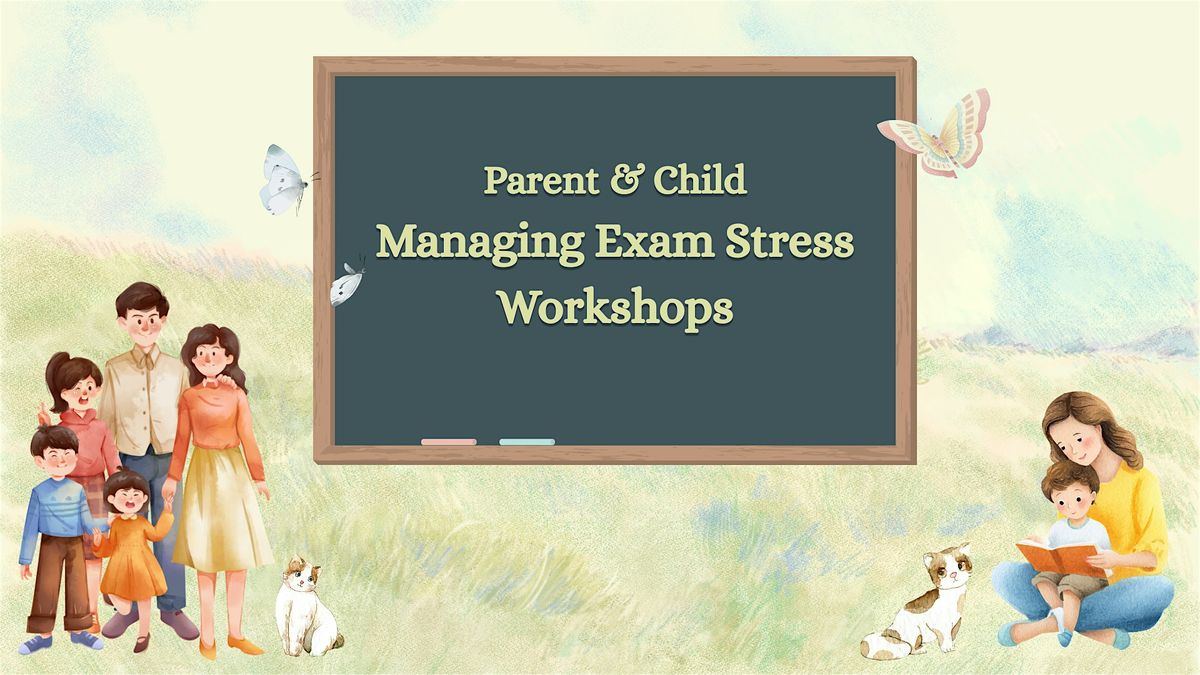 Parent & Child
Managing Exam Stress
Workshops